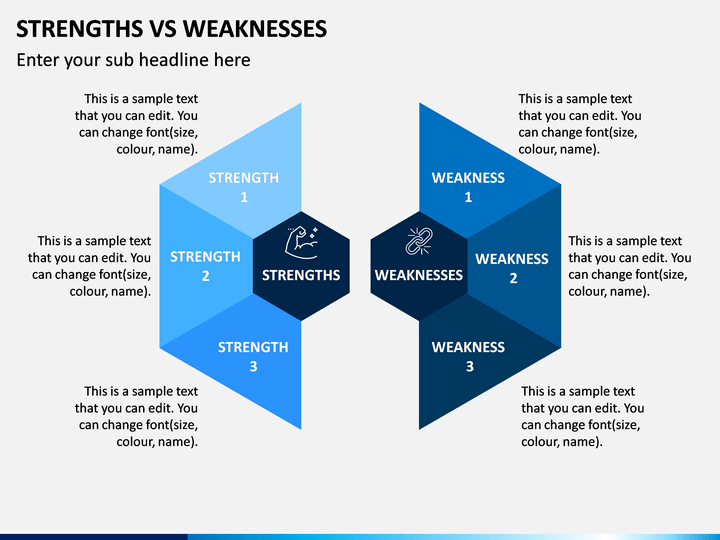 STRENGTHS VS WEAKNESSES

Enter your sub headline here

This is a sample text that you can edit. You can change font(size, colour, name).

STRENGTH 1

This is a sample text that you can edit. You can change font(size, colour, name).

STRENGTH 2

STRENGTHS

STRENGTH 3

This is a sample text that you can edit. You can change font(size, colour, name).

This is a sample text that you can edit. You can change font(size, colour, name).

WEAKNESS 1

WEAKNESSES

WEAKNESS 2

This is a sample text that you can edit. You can change font(size, colour, name).

WEAKNESS 3

This is a sample text that you can edit. You can change font(size, colour, name).